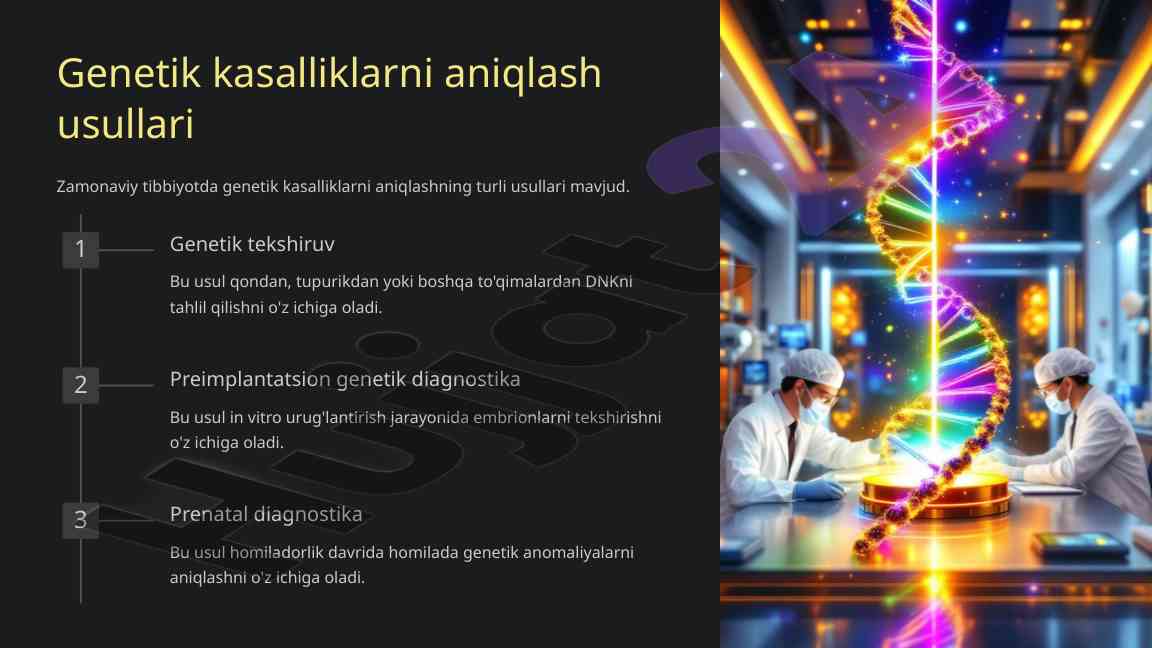 Genetik kasalliklarni aniqlash usullari

Zamonaviy tibbiyotda genetik kasalliklarni aniqlashning turli usullari mavjud.

1

Genetik tekshiruv

Bu usul qondan, tupurikdan yoki boshqa to'qimalardan DNKni tahlil qilishni o'z ichiga oladi.

2

Preimplantatsion genetik diagnostika

Bu usul in vitro urug'lantirish jarayonida embrionlarni tekshirishni o'z ichiga oladi.

3

Prenatal diagnostika

Bu usul homiladorlik davrida homilada genetik anomaliyalarni aniqlashni o'z ichiga oladi.